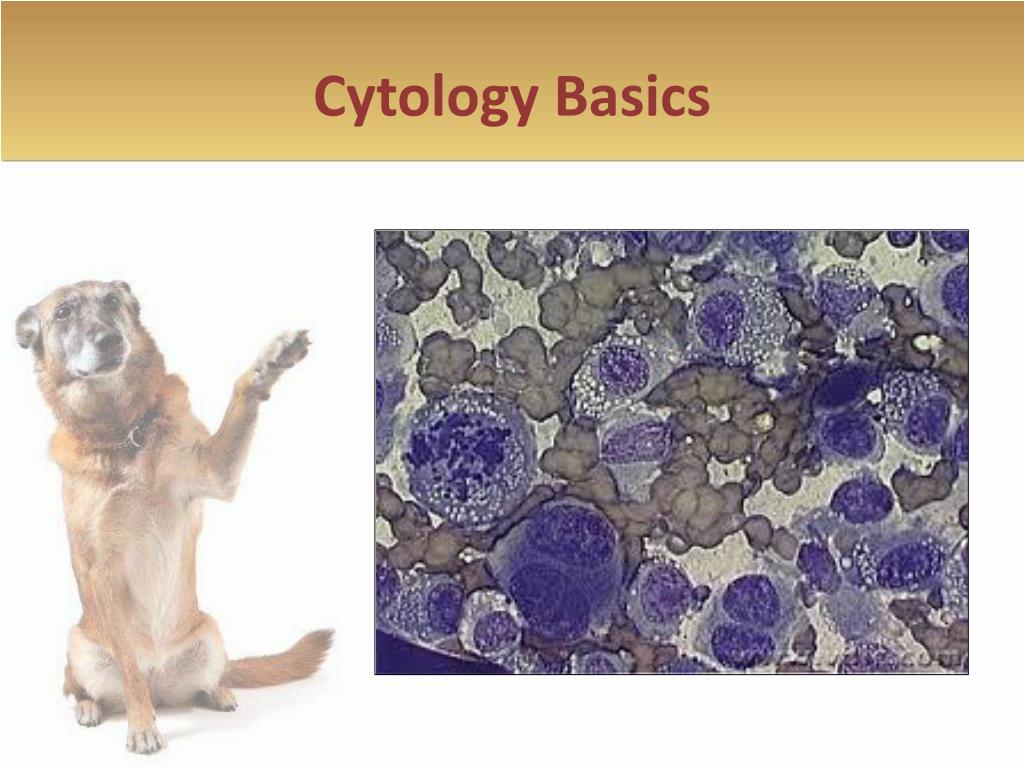 Cytology Basics